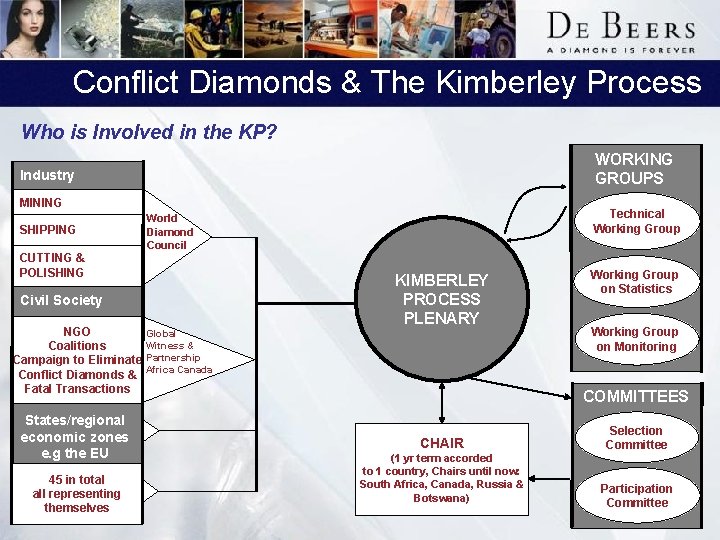 DE BEERS
A DIAMOND IS FOREVER

Conflict Diamonds & The Kimberley Process

Who is Involved in the KP?

Industry

MINING

SHIPPING

CUTTING & POLISHING

World Diamond Council

Civil Society

NGO Coalitions Campaign to Eliminate Conflict Diamonds & Fatal Transactions

Global Witness & Partnership Africa Canada

States/regional economic zones e.g the EU

45 in total all representing themselves

KIMBERLEY PROCESS PLENARY

CHAIR
(1 yr term accorded to 1 country, Chairs until now: South Africa, Canada, Russia & Botswana)

WORKING GROUPS

Technical Working Group

Working Group on Statistics

Working Group on Monitoring

COMMITTEES

Selection Committee

Participation Committee